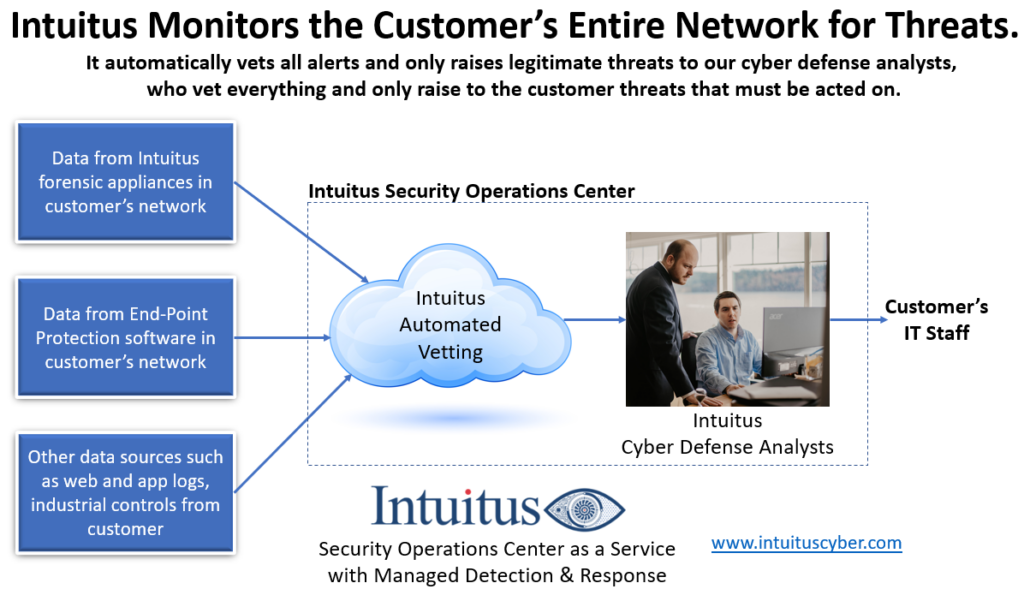 Intuitus Monitors the Customer's Entire Network for Threats.

It automatically vets all alerts and only raises legitimate threats to our cyber defense analysts, who vet everything and only raise to the customer threats that must be acted on.

Data from Intuitus forensic appliances in customer's network

Data from End-Point Protection software in customer's network

Other data sources such as web and app logs, industrial controls from customer

Intuitus Security Operations Center

Intuitus Automated Vetting

Intuitus Cyber Defense Analysts

Customer's IT Staff

Intuitus

Security Operations Center as a Service with Managed Detection & Response

www.intuituscyber.com